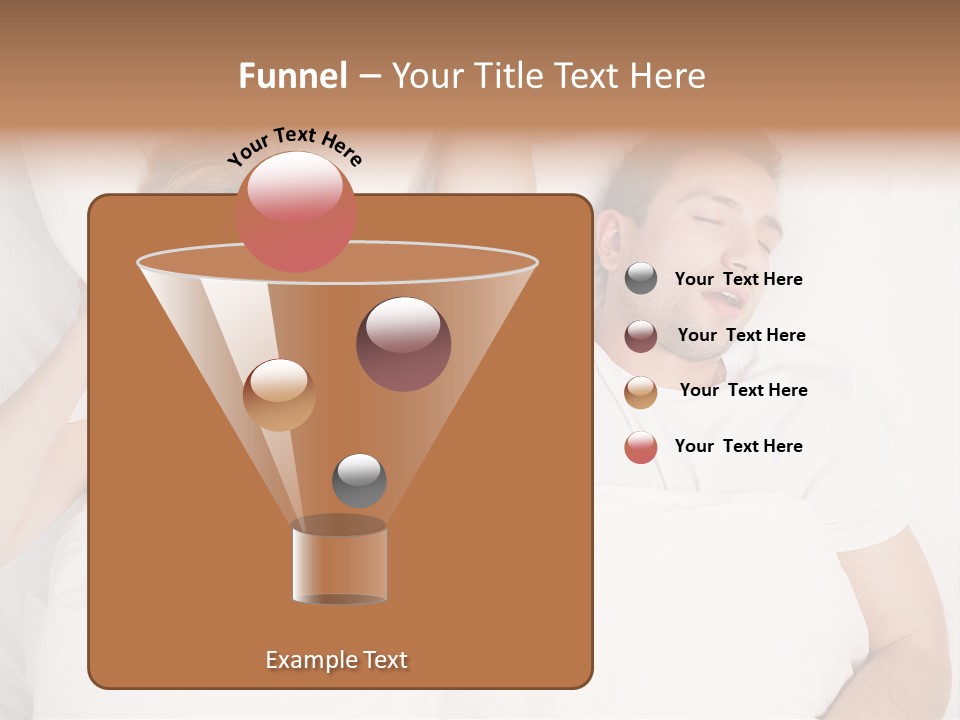 Funnel – Your Title Text Here

Your Text Here

Example Text

Your Text Here

Your Text Here

Your Text Here

Your Text Here